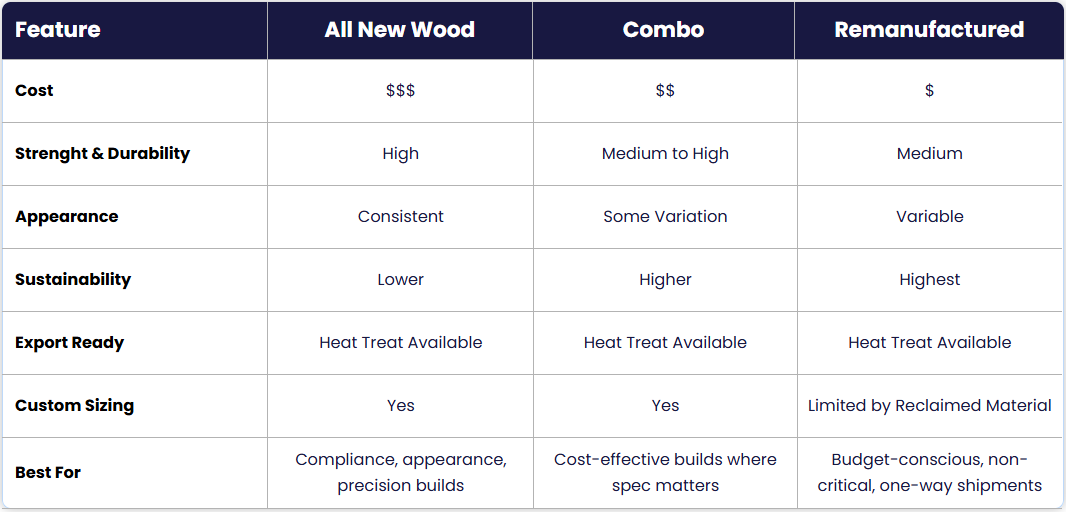 | Feature | All New Wood | Combo | Remanufactured |
|---|---|---|---|
| Cost | \$\$\$ | \$\$ | \$ |
| Strenght & Durability | High | Medium to High | Medium |
| Appearance | Consistent | Some Variation | Variable |
| Sustainability | Lower | Higher | Highest |
| Export Ready | Heat Treat Available | Heat Treat Available | Heat Treat Available |
| Custom Sizing | Yes | Yes | Limited by Reclaimed Material |
| Best For | Compliance, appearance, precision builds | Cost-effective builds where spec matters | Budget-conscious, non-critical, one-way shipments |